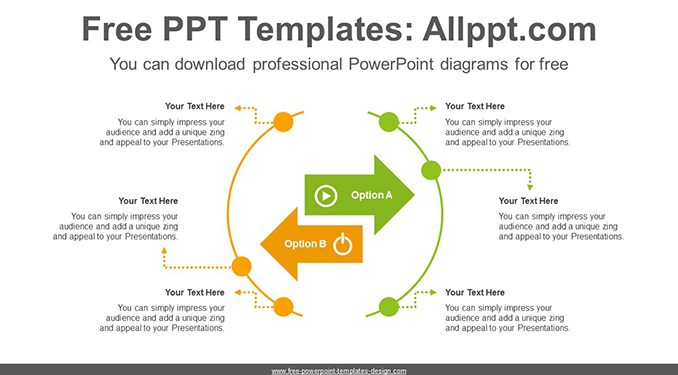 Free PPT Templates: Allppt.com

You can download professional PowerPoint diagrams for free

Your Text Here
You can simply impress your audience and add a unique zing and appeal to your Presentations.

Your Text Here
You can simply impress your audience and add a unique zing and appeal to your Presentations.

Your Text Here
You can simply impress your audience and add a unique zing and appeal to your Presentations.

Option A

Option B

Your Text Here
You can simply impress your audience and add a unique zing and appeal to your Presentations.

Your Text Here
You can simply impress your audience and add a unique zing and appeal to your Presentations.

Your Text Here
You can simply impress your audience and add a unique zing and appeal to your Presentations.

www.free-powerpoint-templates-design.com